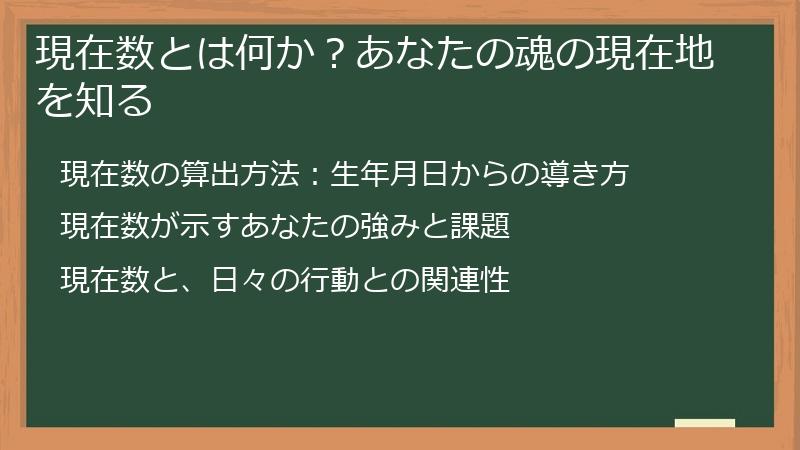 現在数とは何か？あなたの魂の現在地を知る

現在数の算出方法：生年月日からの導き方

現在数が示すあなたの強みと課題

現在数と、日々の行動との関連性